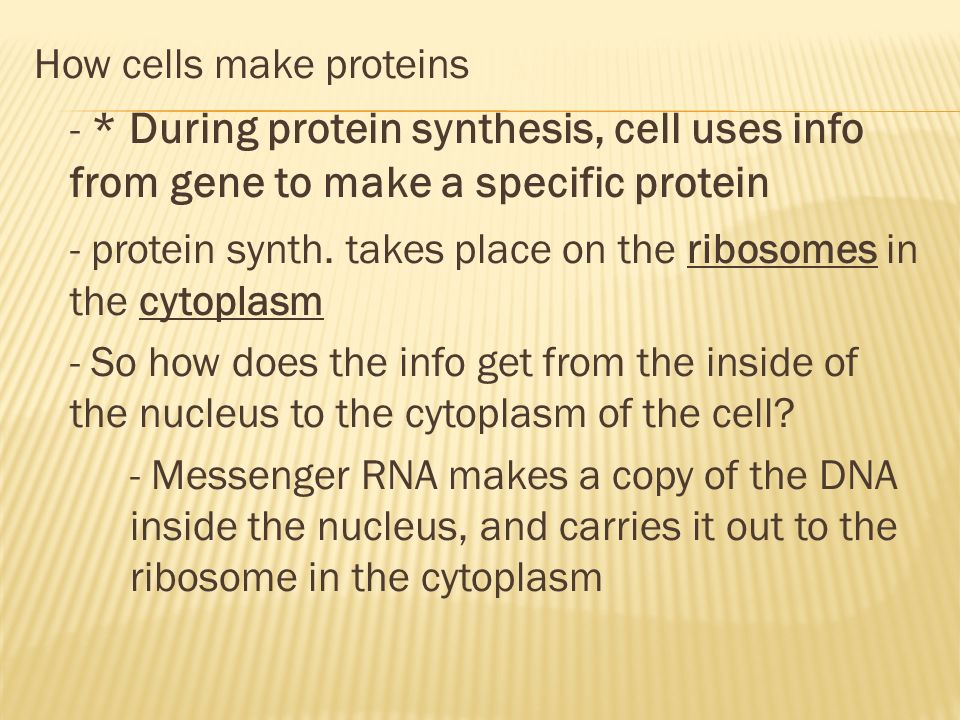 How cells make proteins

- * During protein synthesis, cell uses info from gene to make a specific protein

- protein synth. takes place on the ribosomes in the cytoplasm

- So how does the info get from the inside of the nucleus to the cytoplasm of the cell?

- Messenger RNA makes a copy of the DNA inside the nucleus, and carries it out to the ribosome in the cytoplasm